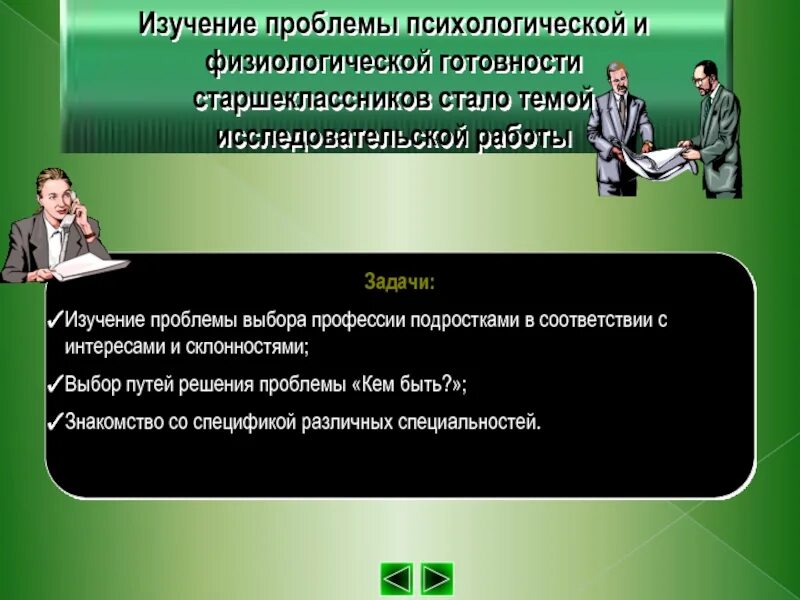 Изучение проблемы психологической и физиологической готовности старшеклассников стало темой исследовательской работы

Задачи:

✓Изучение проблемы выбора профессии подростками в соответствии с интересами и склонностями;

✓Выбор путей решения проблемы «Кем быть?»;

✓Знакомство со спецификой различных специальностей.